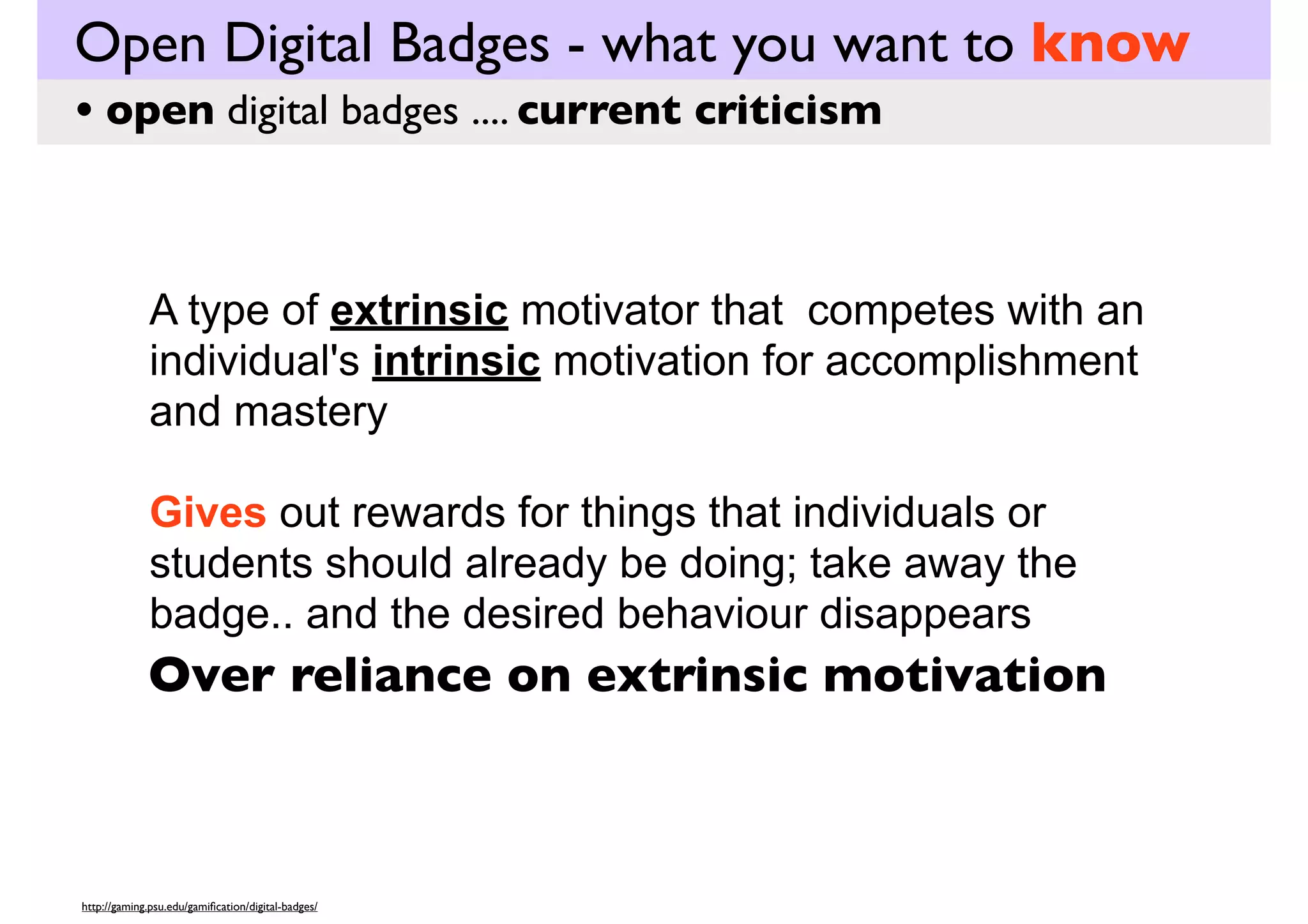 Open Digital Badges - what you want to know

• open digital badges .... current criticism

A type of extrinsic motivator that competes with an individual's intrinsic motivation for accomplishment and mastery

Gives out rewards for things that individuals or students should already be doing; take away the badge.. and the desired behaviour disappears

Over reliance on extrinsic motivation

http://gaming.psu.edu/gamification/digital-badges/